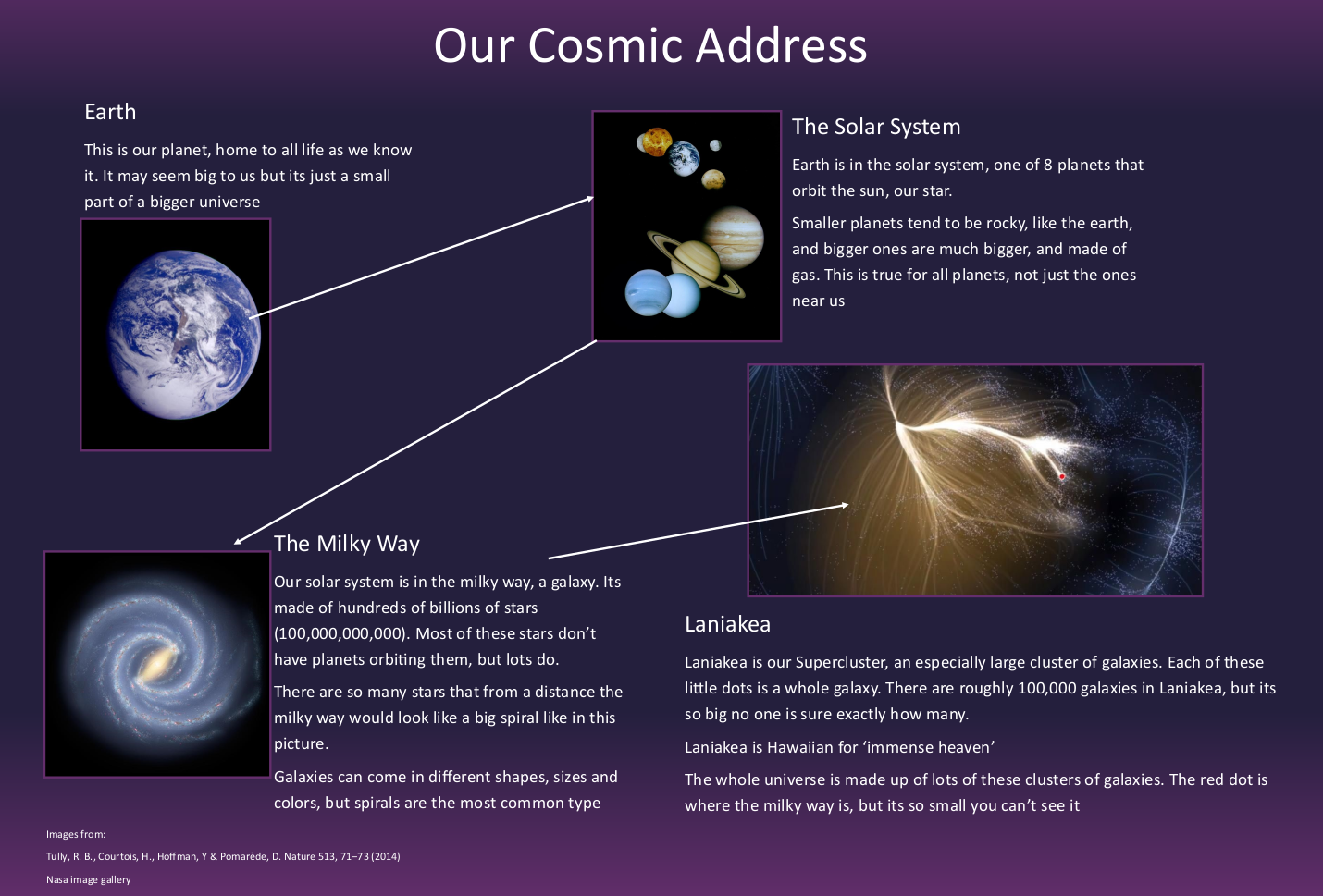 Our Cosmic Address

Earth

This is our planet, home to all life as we know it. It may seem big to us but its just a small part of a bigger universe

The Solar System

Earth is in the solar system, one of 8 planets that orbit the sun, our star.

Smaller planets tend to be rocky, like the earth, and bigger ones are much bigger, and made of gas. This is true for all planets, not just the ones near us

The Milky Way

Our solar system is in the milky way, a galaxy. Its made of hundreds of billions of stars (100,000,000,000). Most of these stars don't have planets orbiting them, but lots do.

There are so many stars that from a distance the milky way would look like a big spiral like in this picture.

Galaxies can come in different shapes, sizes and colors, but spirals are the most common type

Laniakea

Laniakea is our Supercluster, an especially large cluster of galaxies. Each of these little dots is a whole galaxy. There are roughly 100,000 galaxies in Laniakea, but its so big no one is sure exactly how many.

Laniakea is Hawaiian for 'immense heaven'

The whole universe is made up of lots of these clusters of galaxies. The red dot is where the milky way is, but its so small you can't see it

Images from:

Tully, R. B., Courtois, H., Hoffman, Y & Pomarède, D. Nature 513, 71–73 (2014)

Nasa image gallery